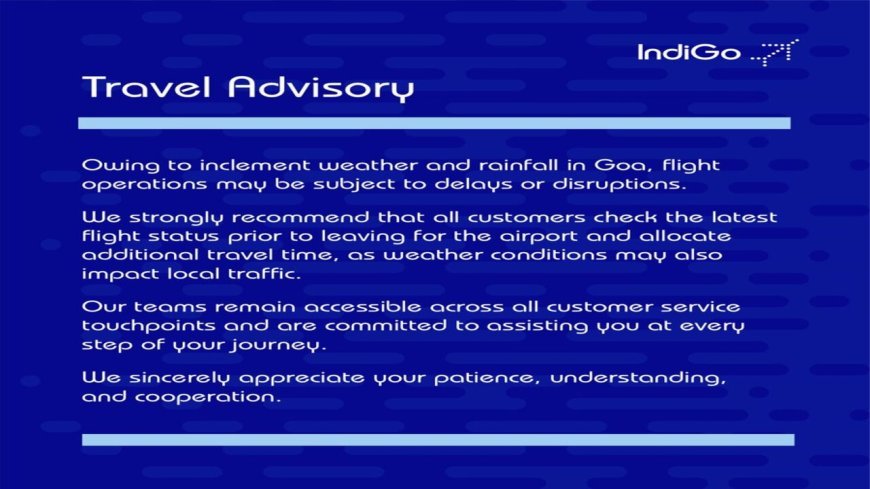 IndiGo

Travel Advisory

Owing to inclement weather and rainfall in Goa, flight operations may be subject to delays or disruptions.

We strongly recommend that all customers check the latest flight status prior to leaving for the airport and allocate additional travel time, as weather conditions may also impact local traffic.

Our teams remain accessible across all customer service touchpoints and are committed to assisting you at every step of your journey.

We sincerely appreciate your patience, understanding, and cooperation.